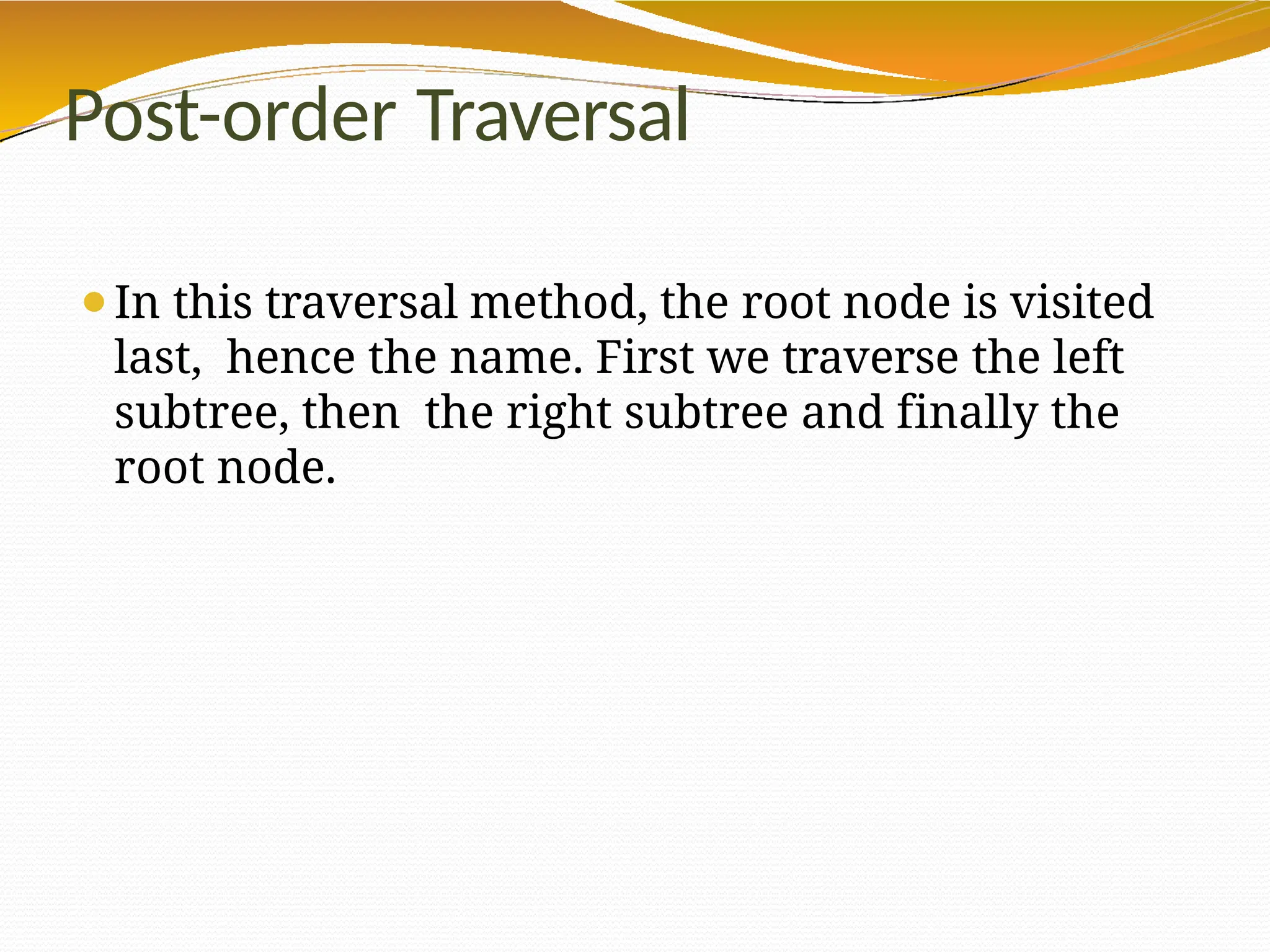 Post-order Traversal

In this traversal method, the root node is visited last,  hence the name. First we traverse the left subtree, then  the right subtree and finally the root node.